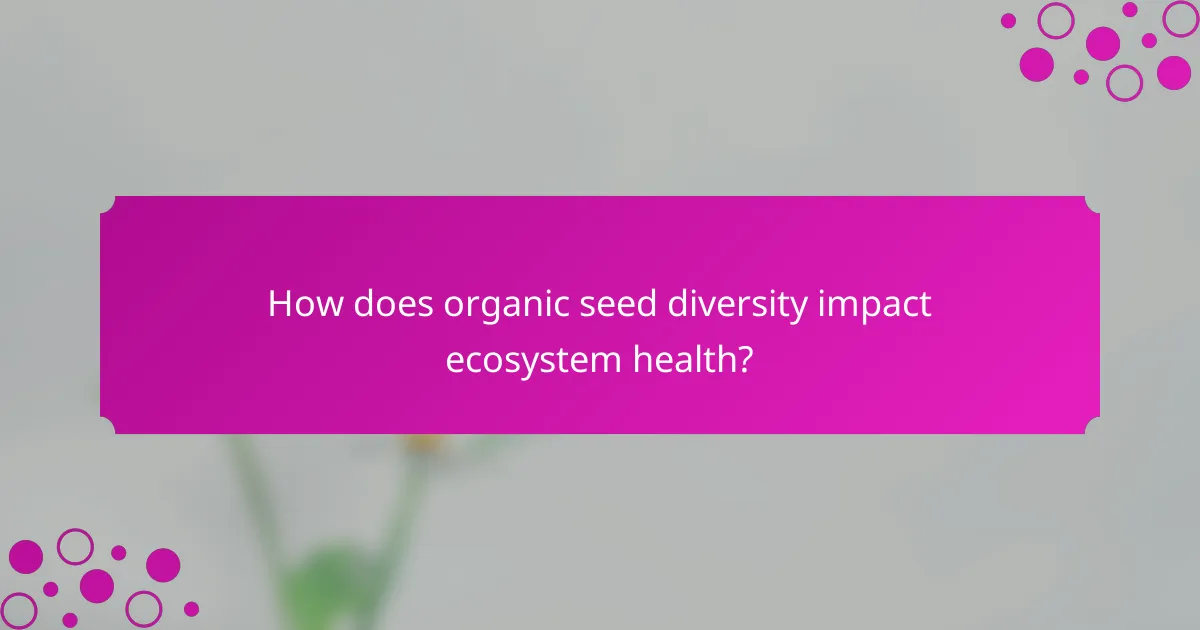 How does organic seed diversity impact ecosystem health?